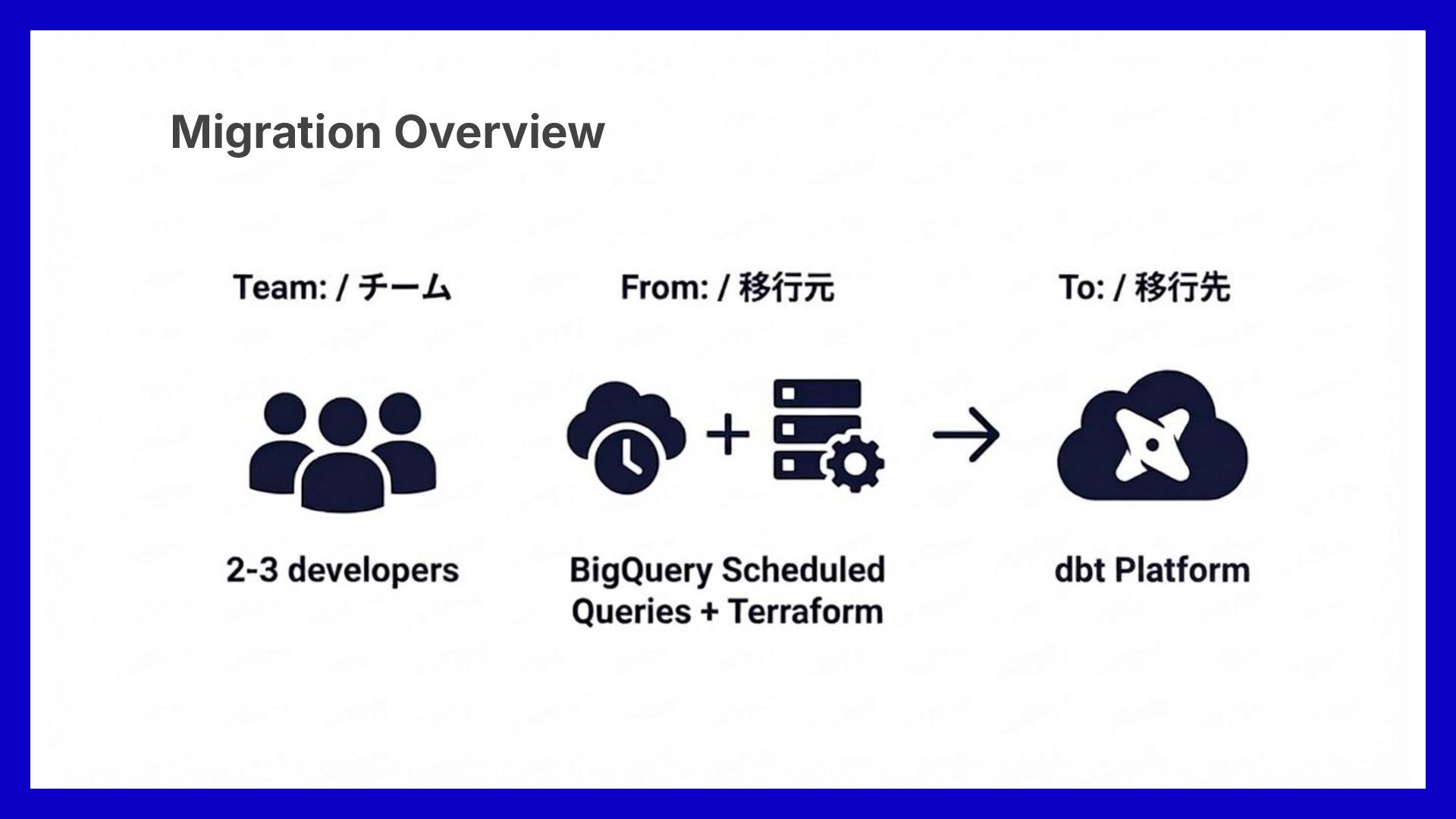 Migration Overview

Team: / チーム

2-3 developers

From: / 移行元

BigQuery Scheduled Queries + Terraform

To: / 移行先

dbt Platform